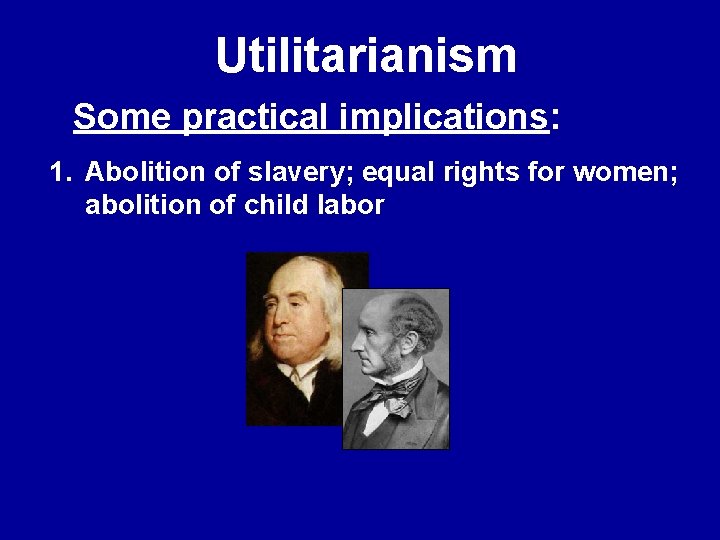 Utilitarianism

Some practical implications:

1. Abolition of slavery; equal rights for women; abolition of child labor